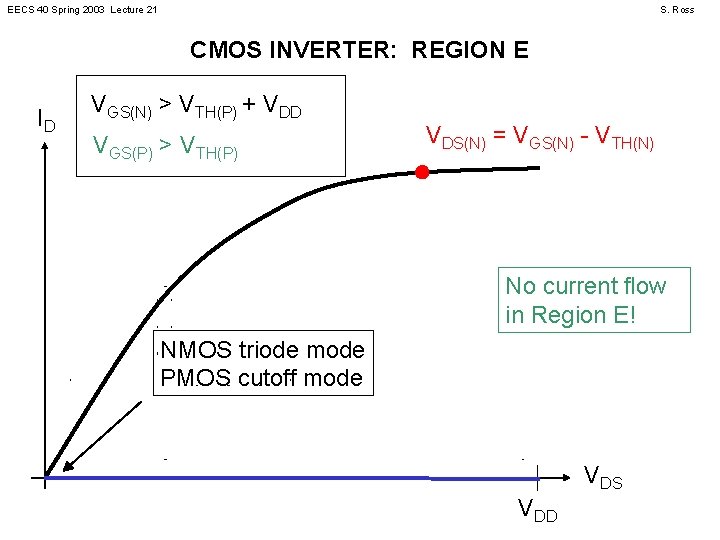 EECS 40 Spring 2003 Lecture 21

S. Ross

CMOS INVERTER: REGION E

$V_{GS(N)} > V_{TH(P)} + V_{DD}$
$V_{GS(P)} > V_{TH(P)}$

$I_D$

$V_{DS(N)} = V_{GS(N)} - V_{TH(N)}$

No current flow in Region E!

NMOS triode mode
PMOS cutoff mode

$V_{DS}$

$V_{DD}$